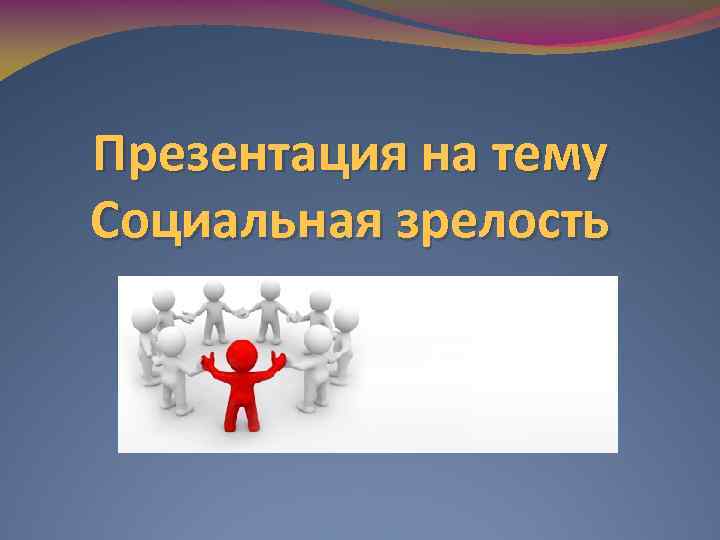 Презентация на тему Социальная зрелость